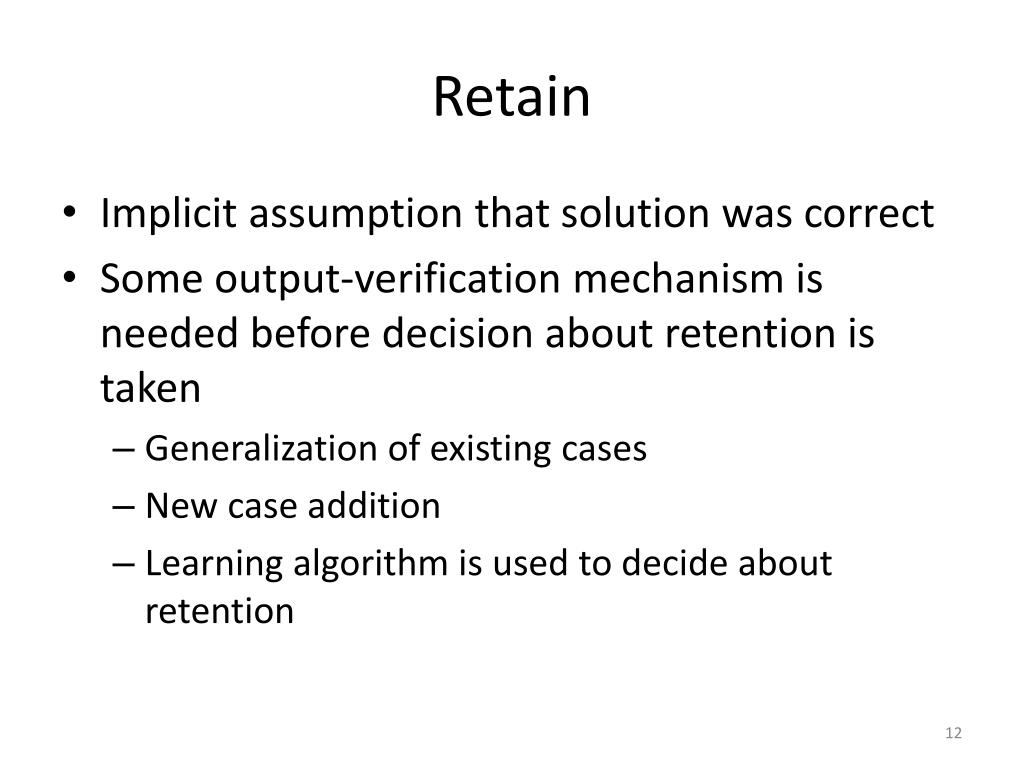 Retain

• Implicit assumption that solution was correct
• Some output-verification mechanism is needed before decision about retention is taken
– Generalization of existing cases
– New case addition
– Learning algorithm is used to decide about retention

12